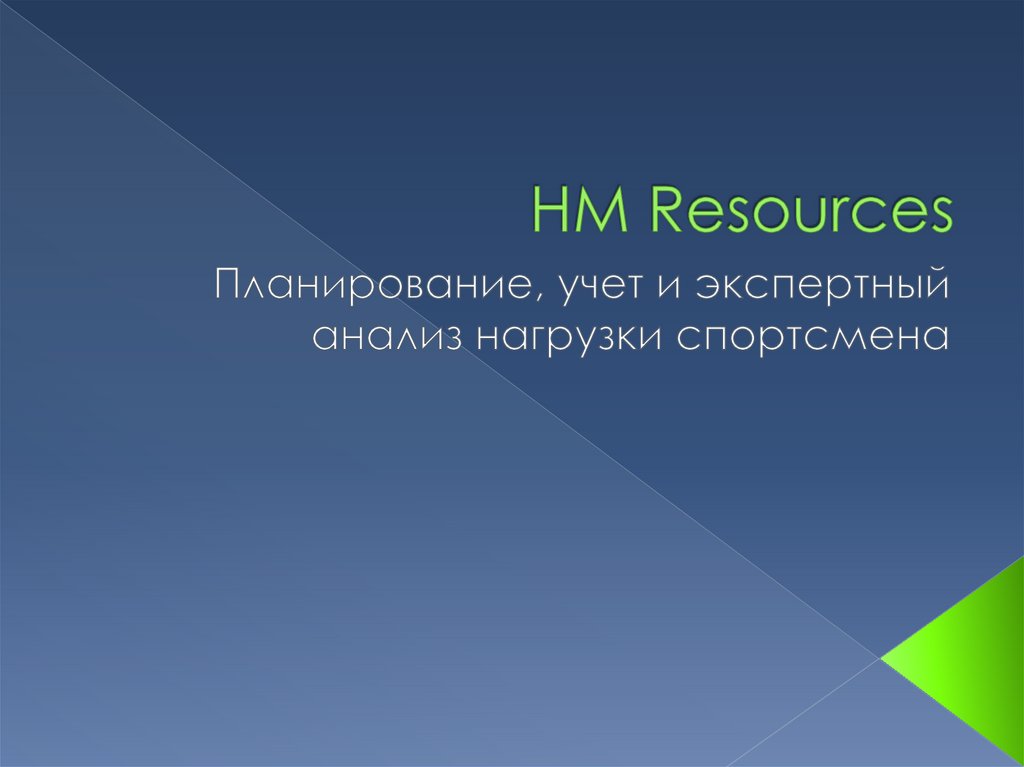 HM Resources

Планирование, учет и экспертный анализ нагрузки спортсмена